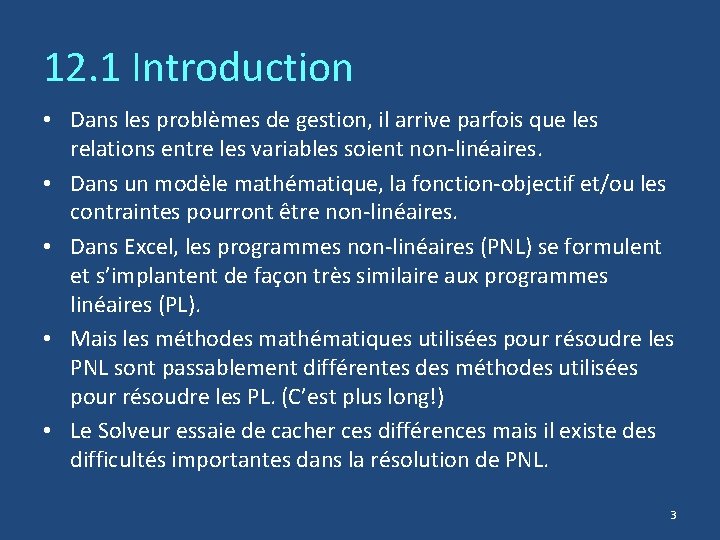 12.1 Introduction

• Dans les problèmes de gestion, il arrive parfois que les relations entre les variables soient non-linéaires.

• Dans un modèle mathématique, la fonction-objectif et/ou les contraintes pourront être non-linéaires.

• Dans Excel, les programmes non-linéaires (PNL) se formulent et s'implantent de façon très similaire aux programmes linéaires (PL).

• Mais les méthodes mathématiques utilisées pour résoudre les PNL sont passablement différentes des méthodes utilisées pour résoudre les PL. (C'est plus long!)

• Le Solveur essaie de cacher ces différences mais il existe des difficultés importantes dans la résolution de PNL.

3